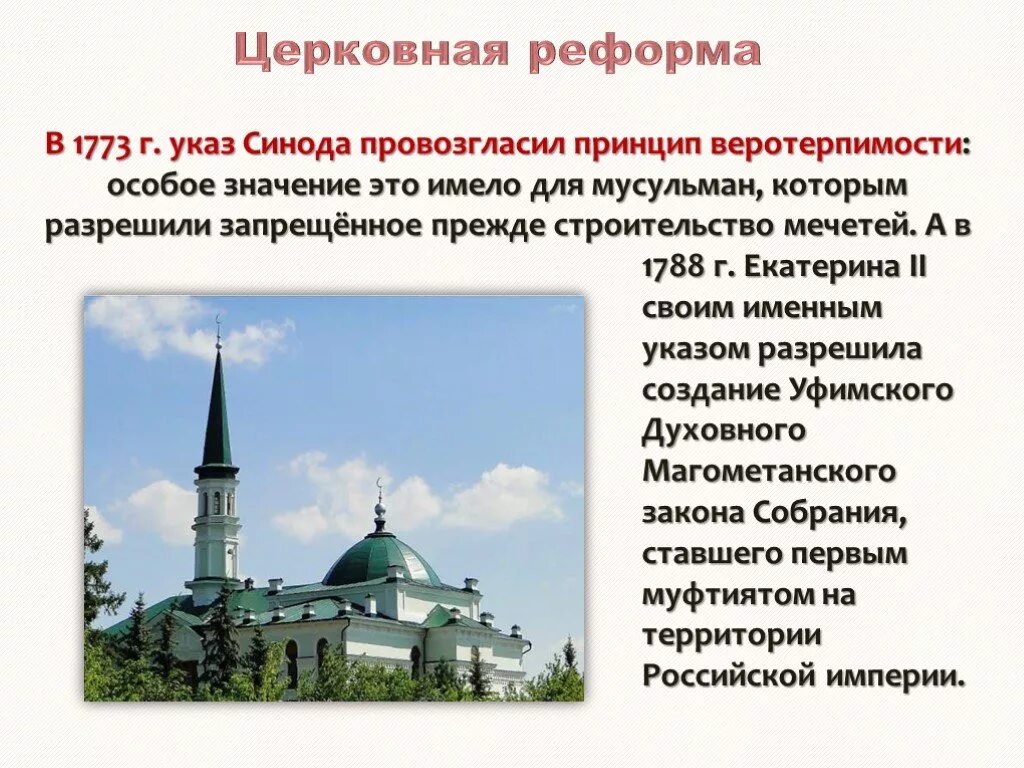 Церковная реформа

В 1773 г. указ Синода провозгласил принцип веротерпимости: особое значение это имело для мусульман, которым разрешили запрещённое прежде строительство мечетей. А в 1788 г. Екатерина II своим именным указом разрешила создание Уфимского Духовного Магометанского закона Собрания, ставшего первым муфтиятом на территории Российской империи.